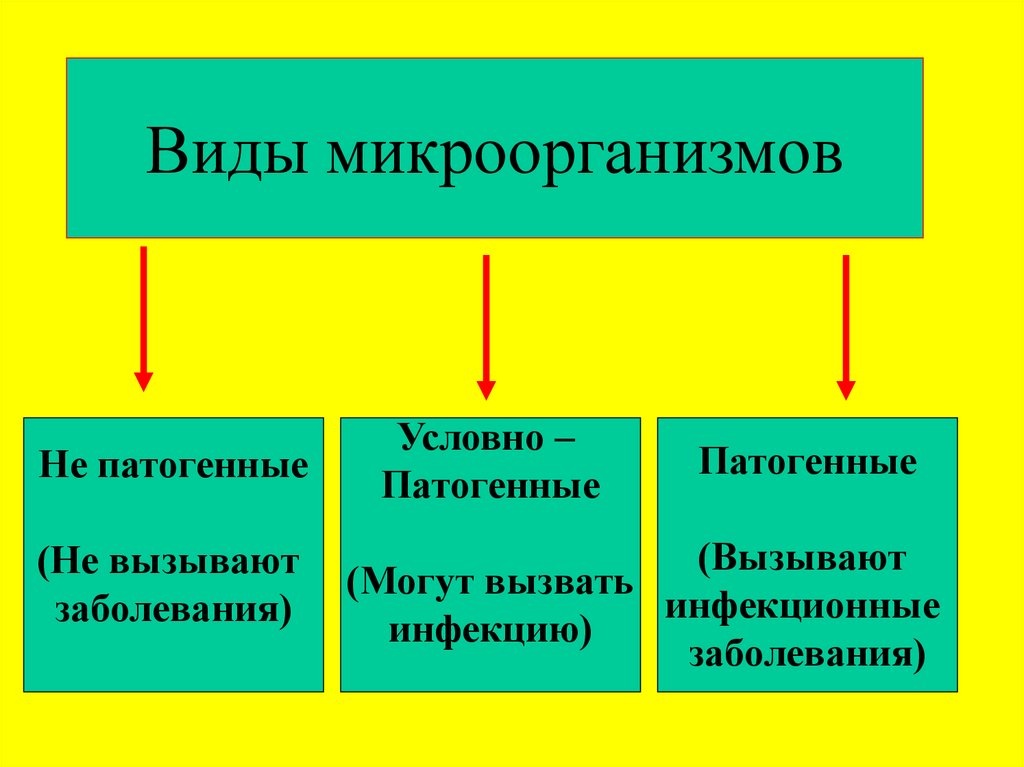 Виды микроорганизмов

Не патогенные

(Не вызывают заболевания)

Условно – Патогенные

(Могут вызвать инфекцию)

Патогенные

(Вызывают инфекционные заболевания)